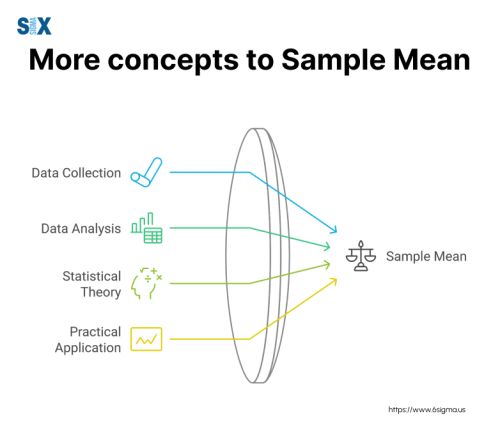 SIX SIGMA

More concepts to Sample Mean

Data Collection

Data Analysis

Statistical Theory

Practical Application

Sample Mean

https://www.6sigma.us